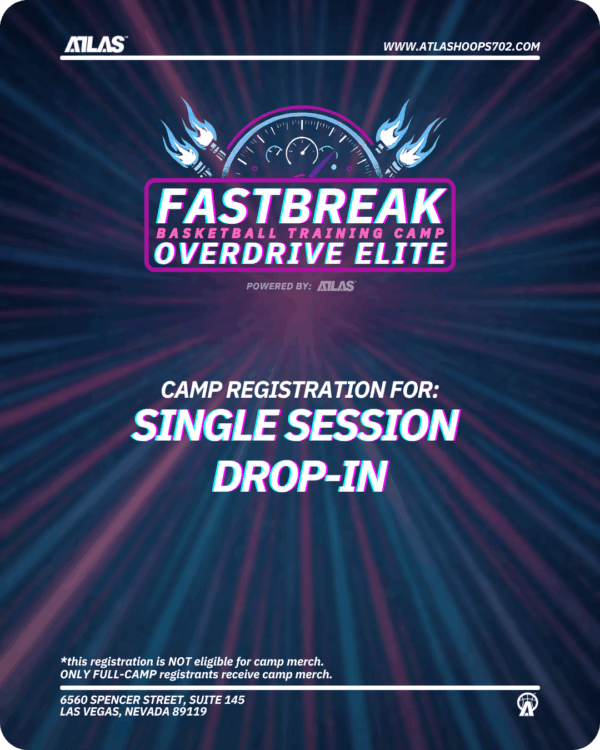 ATLAS

WWW.ATLASHOOPS702.COM

FASTBREAK
BASKETBALL TRAINING CAMP
OVERDRIVE ELITE

POWERED BY: ATLAS

CAMP REGISTRATION FOR:
SINGLE SESSION DROP-IN

*this registration is NOT eligible for camp merch.
ONLY FULL-CAMP registrants receive camp merch.

6560 SPENCER STREET, SUITE 145
LAS VEGAS, NEVADA 89119